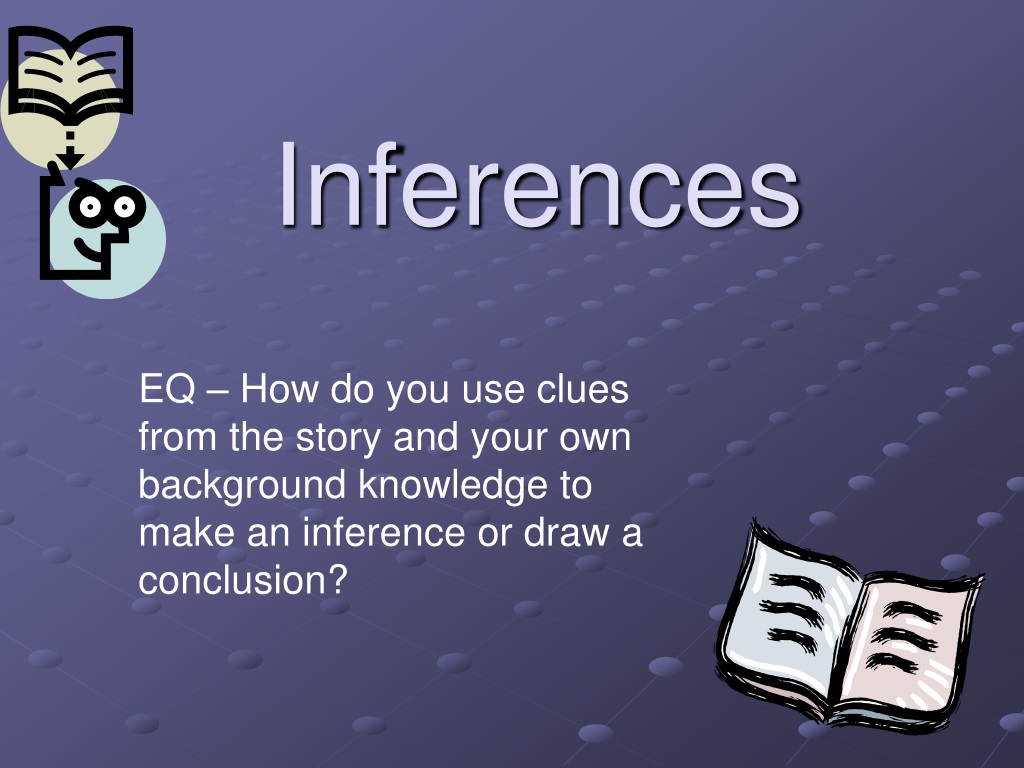 Inferences

EQ – How do you use clues from the story and your own background knowledge to make an inference or draw a conclusion?